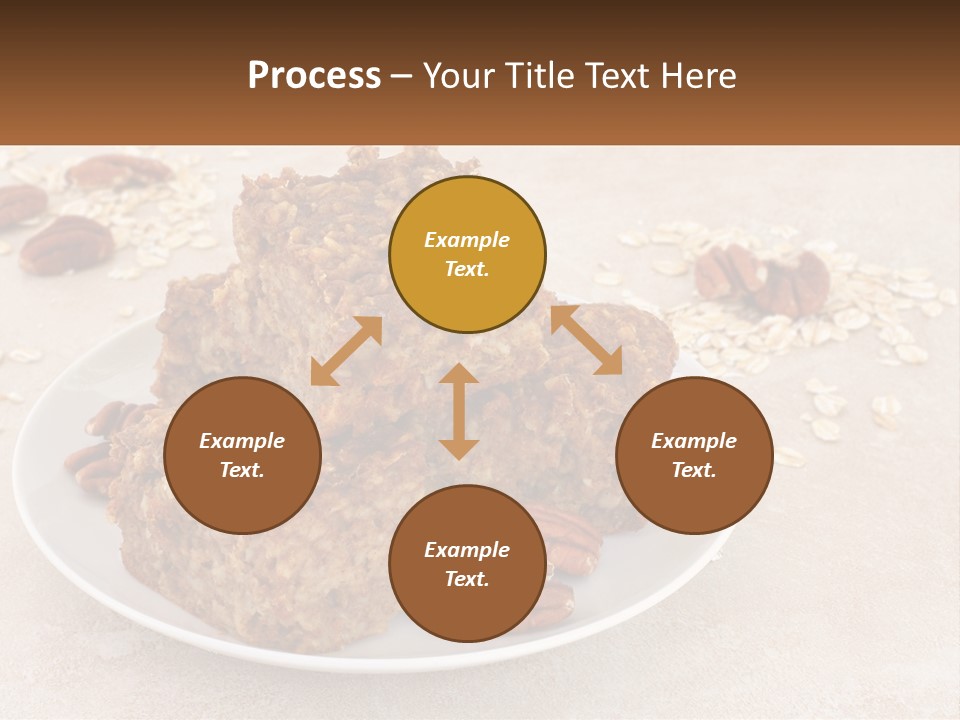 Process – Your Title Text Here

Example Text.

Example Text.

Example Text.

Example Text.